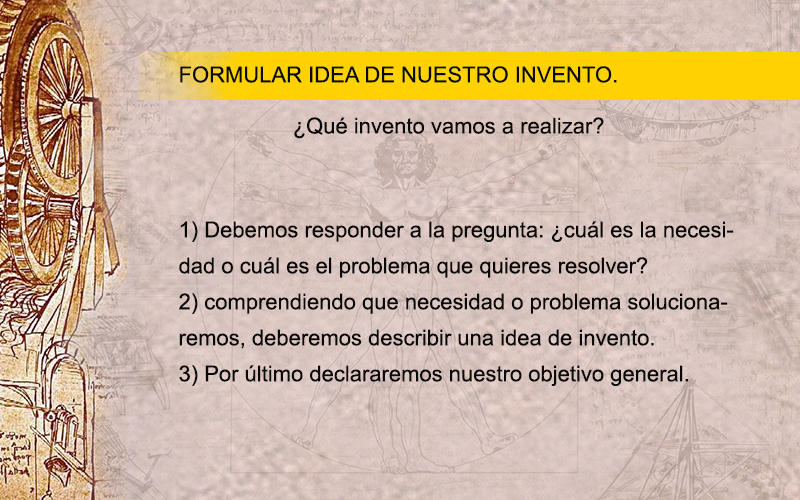 FORMULAR IDEA DE NUESTRO INVENTO.

¿Qué invento vamos a realizar?

1) Debemos responder a la pregunta: ¿cuál es la necesidad o cuál es el problema que quieres resolver?
2) comprendiendo que necesidad o problema solucionaremos, deberemos describir una idea de invento.
3) Por último declararemos nuestro objetivo general.